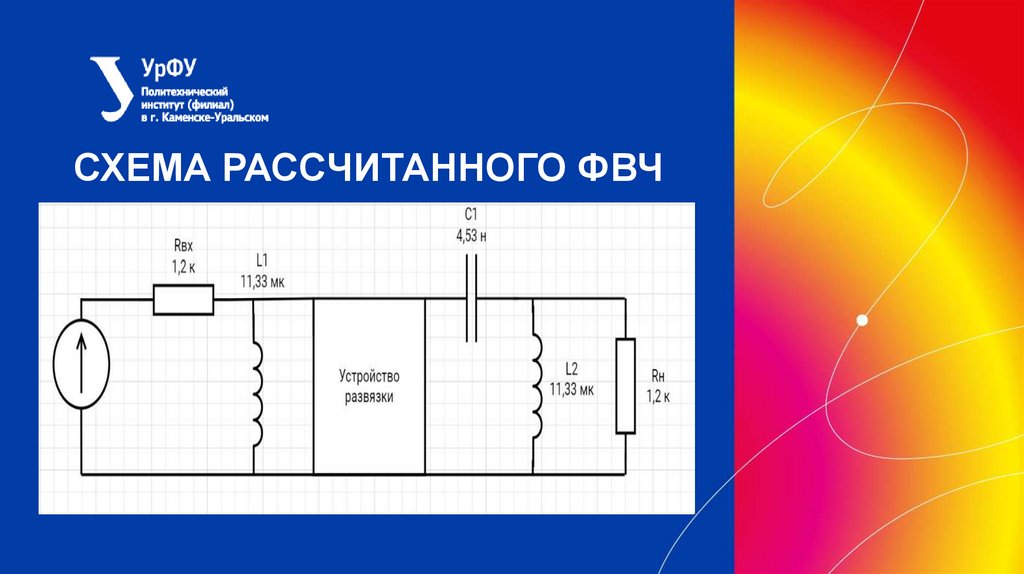 УрФУ
Политехнический институт (филиал) в г. Каменске-Уральском

СХЕМА РАССЧИТАННОГО ФВЧ

Rвх
1,2 к
L1
11,33 мк
C1
4,53 н
Устройство развязки
L2
11,33 мк
Rн
1,2 к